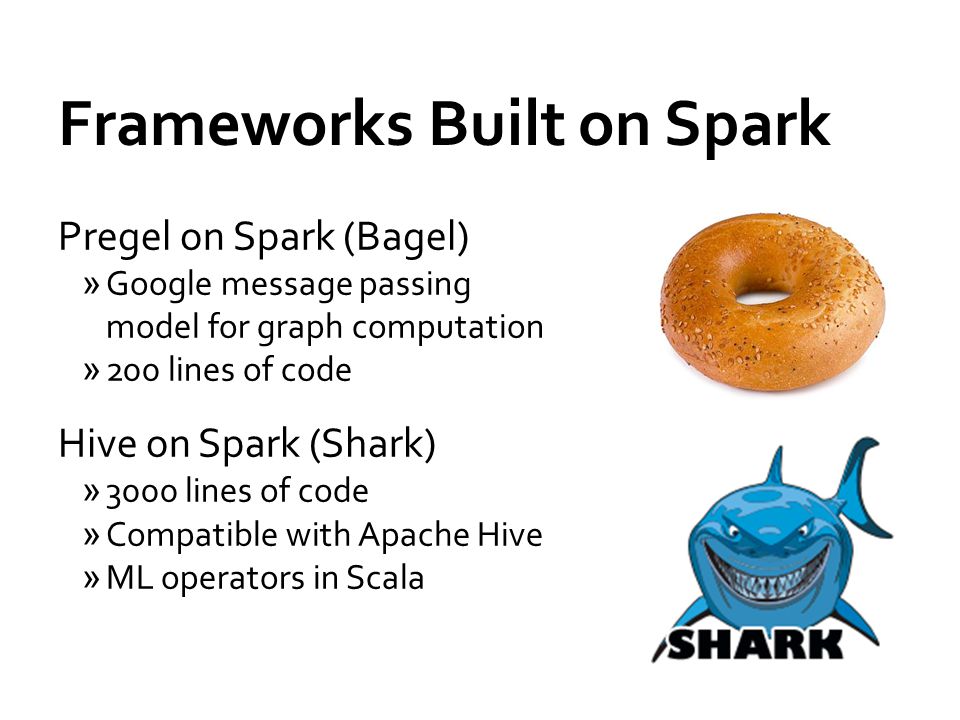 Frameworks Built on Spark

Pregel on Spark (Bagel)

» Google message passing model for graph computation

» 200 lines of code

Hive on Spark (Shark)

» 3000 lines of code

» Compatible with Apache Hive

» ML operators in Scala

SHARK